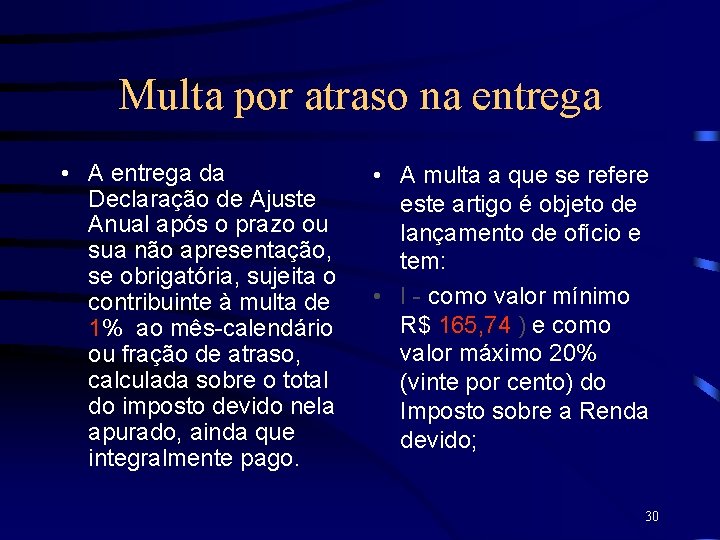 Multa por atraso na entrega

• A entrega da Declaração de Ajuste Anual após o prazo ou sua não apresentação, se obrigatória, sujeita o contribuinte à multa de 1% ao mês-calendário ou fração de atraso, calculada sobre o total do imposto devido nela apurado, ainda que integralmente pago.

• A multa a que se refere este artigo é objeto de lançamento de ofício e tem:

• I - como valor mínimo R$ 165,74 ) e como valor máximo 20% (vinte por cento) do Imposto sobre a Renda devido;

30